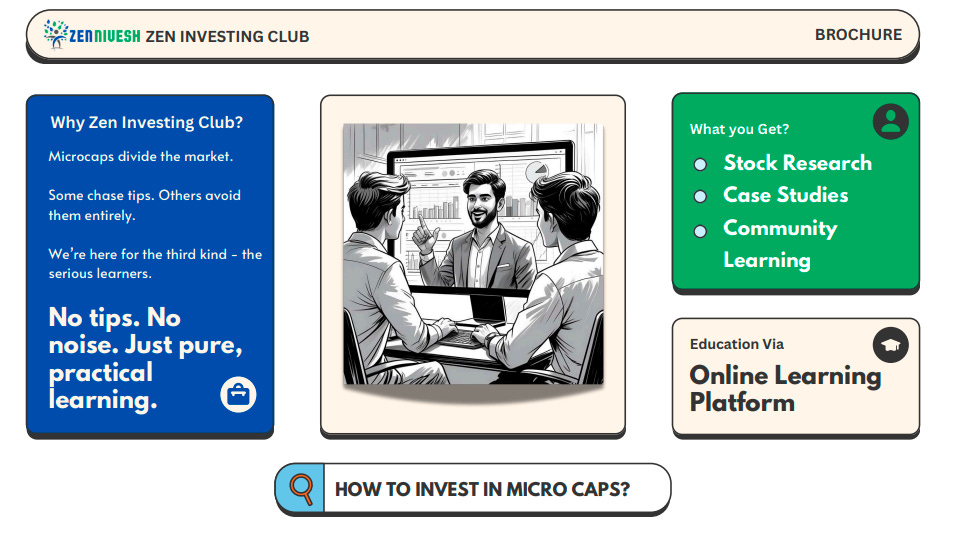 ZENNIVESH ZEN INVESTING CLUB

BROCHURE

Why Zen Investing Club?

Microcaps divide the market.

Some chase tips. Others avoid them entirely.

We're here for the third kind - the serious learners.

No tips. No noise. Just pure, practical learning.

What you Get?

Stock Research
Case Studies
Community Learning

Education Via

Online Learning Platform

HOW TO INVEST IN MICRO CAPS?